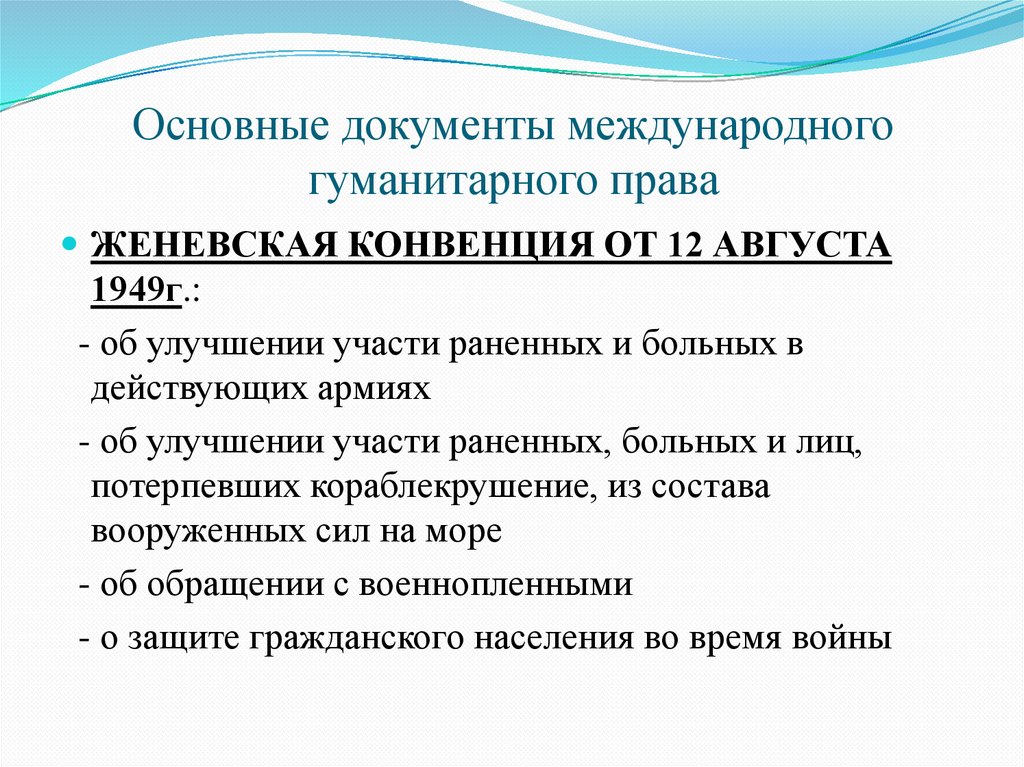 Основные документы международного гуманитарного права

ЖЕНЕВСКАЯ КОНВЕНЦИЯ ОТ 12 АВГУСТА 1949г.:

- об улучшении участи раненных и больных в действующих армиях

- об улучшении участи раненных, больных и лиц, потерпевших кораблекрушение, из состава вооруженных сил на море

- об обращении с военнопленными

- о защите гражданского населения во время войны